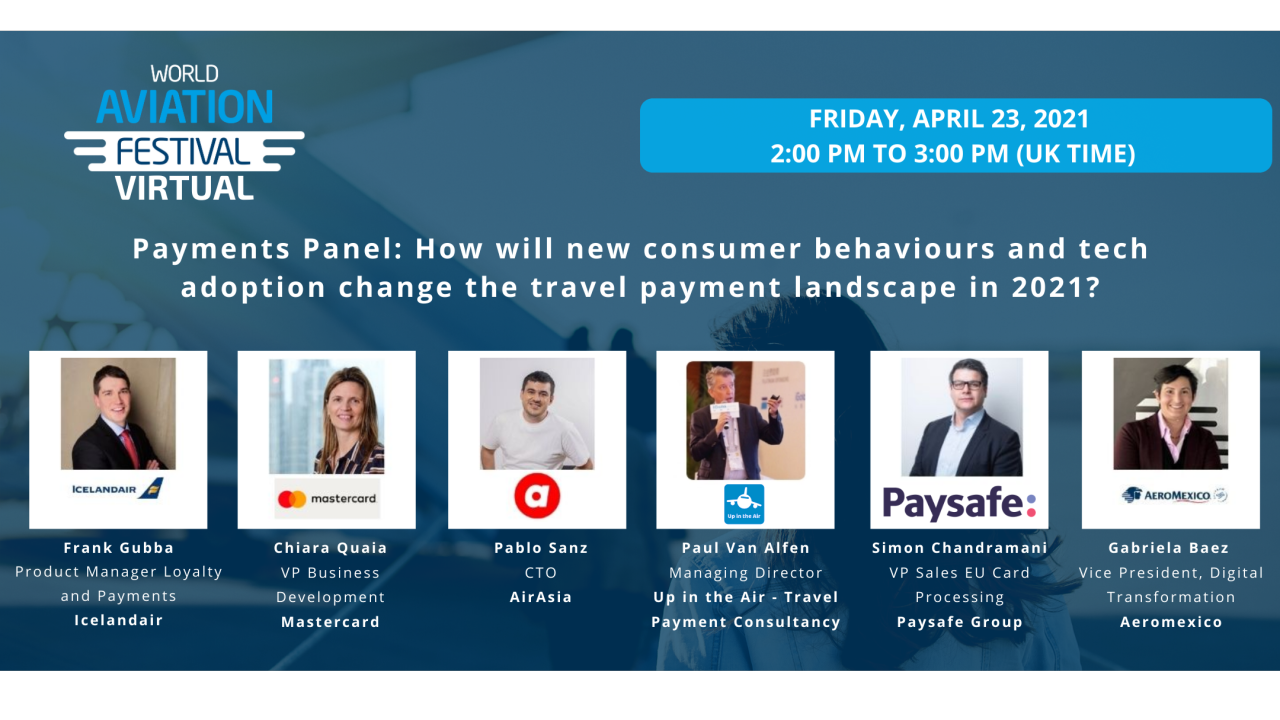 WORLD AVIATION FESTIVAL VIRTUAL

FRIDAY, APRIL 23, 2021
2:00 PM TO 3:00 PM (UK TIME)

Payments Panel: How will new consumer behaviours and tech adoption change the travel payment landscape in 2021?

ICELANDAIR

Frank Gubba
Product Manager Loyalty and Payments
Icelandair

mastercard

Chiara Quaia
VP Business Development
Mastercard

a

Pablo Sanz
CTO
AirAsia

Up in the Air

Paul Van Alfen
Managing Director
Up in the Air - Travel Payment Consultancy

Paysafe:

Simon Chandramani
VP Sales EU Card Processing
Paysafe Group

AEROMEXICO

Gabriela Baez
Vice President, Digital Transformation
Aeromexico